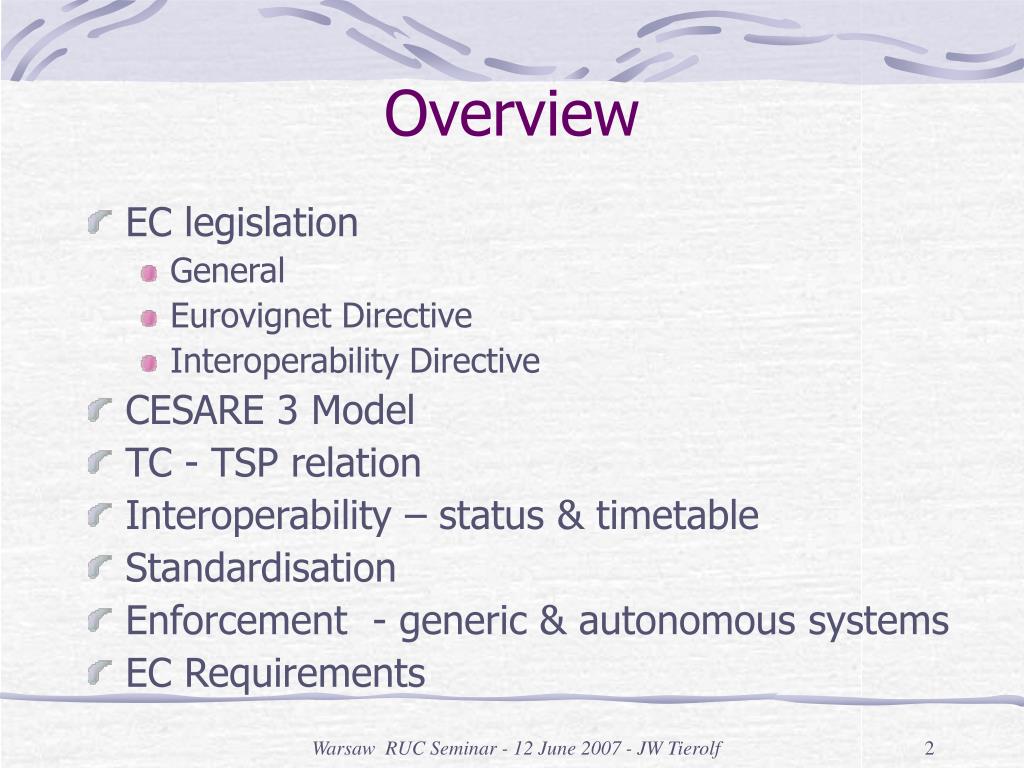 Overview

EC legislation
General
Eurovignet Directive
Interoperability Directive
CESARE 3 Model
TC - TSP relation
Interoperability – status & timetable
Standardisation
Enforcement - generic & autonomous systems
EC Requirements

Warsaw RUC Seminar - 12 June 2007 - JW Tierolf
2